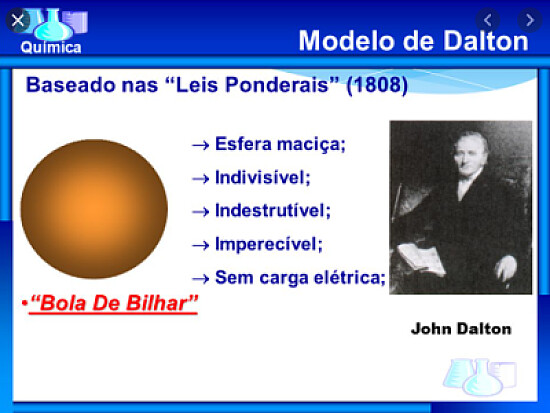 Química

Modelo de Dalton

Baseado nas “Leis Ponderais” (1808)

→ Esfera maciça;

→ Indivisível;

→ Indestrutível;

→ Imperecível;

→ Sem carga elétrica;

•“Bola De Bilhar”

John Dalton